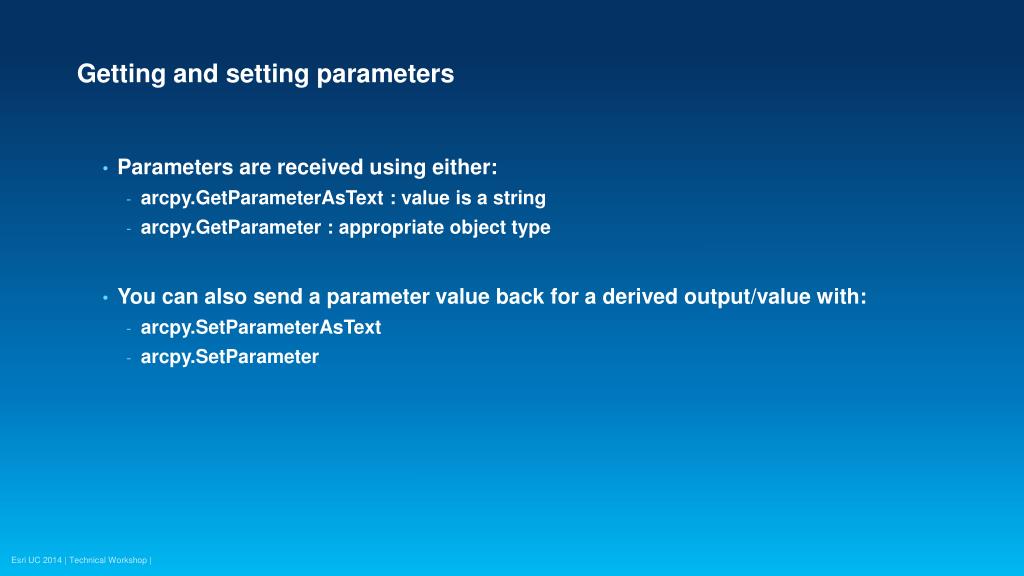 Getting and setting parameters

• Parameters are received using either:
- arcpy.GetParameterAsText : value is a string
- arcpy.GetParameter : appropriate object type

• You can also send a parameter value back for a derived output/value with:
- arcpy.SetParameterAsText
- arcpy.SetParameter

Esri UC 2014 | Technical Workshop |